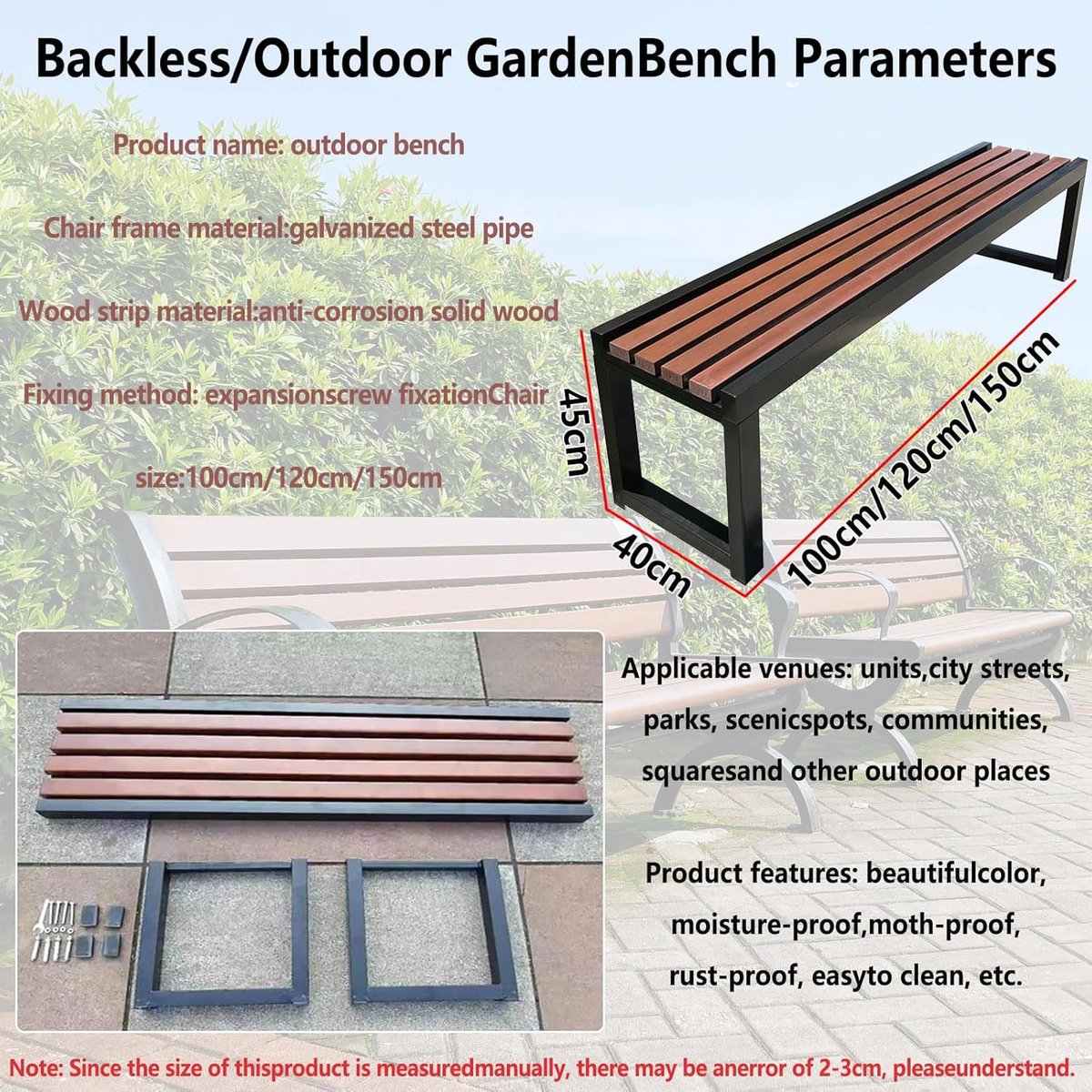 Backless/Outdoor GardenBench Parameters

Product name: outdoor bench

Chair frame material:galvanized steel pipe

Wood strip material:anti-corrosion solid wood

Fixing method: expansionscrew fixationChair

size:100cm/120cm/150cm

45cm

40cm

100cm/120cm/150cm

Applicable venues: units,city streets, parks, scenicspots, communities, squaresand other outdoor places

Product features: beautifulcolor, moisture-proof,moth-proof, rust-proof, easyto clean, etc.

Note: Since the size of thisproduct is measuredmanually, there may be anerror of 2-3cm, pleaseunderstand.